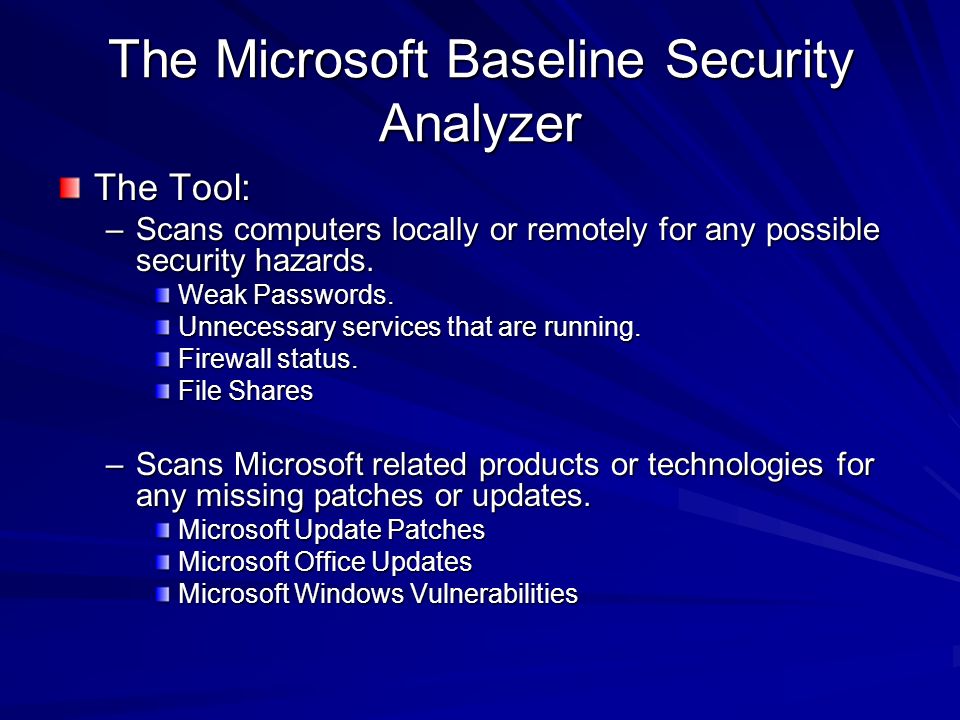 The Microsoft Baseline Security Analyzer

The Tool:
– Scans computers locally or remotely for any possible security hazards.
Weak Passwords.
Unnecessary services that are running.
Firewall status.
File Shares

– Scans Microsoft related products or technologies for any missing patches or updates.
Microsoft Update Patches
Microsoft Office Updates
Microsoft Windows Vulnerabilities